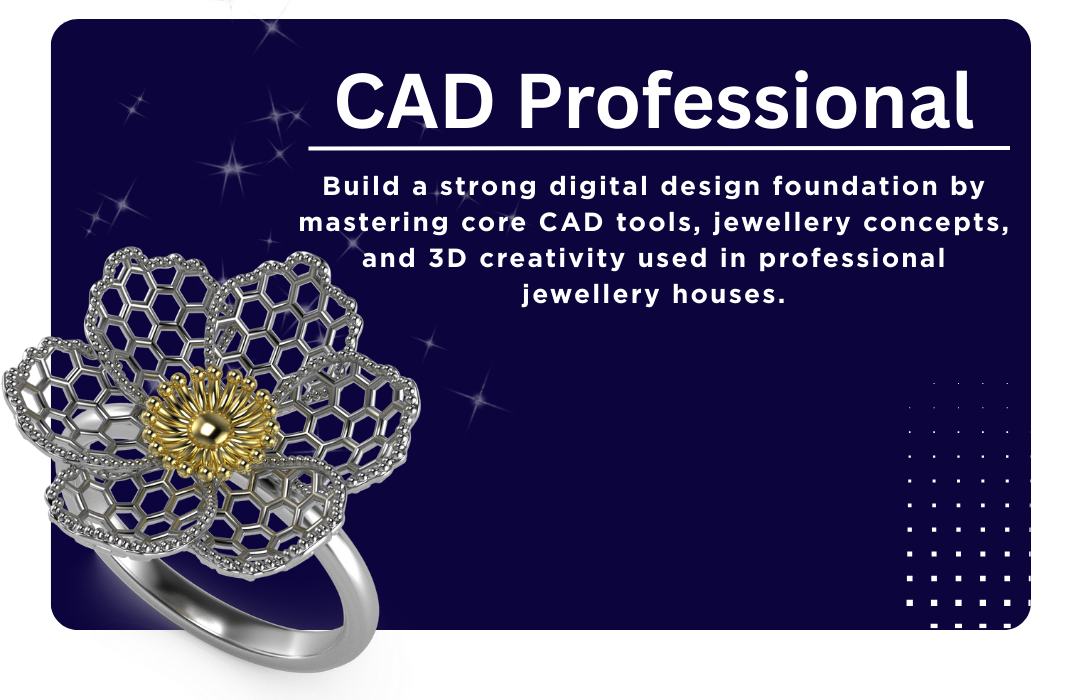 CAD Professional

Build a strong digital design foundation by mastering core CAD tools, jewellery concepts, and 3D creativity used in professional jewellery houses.